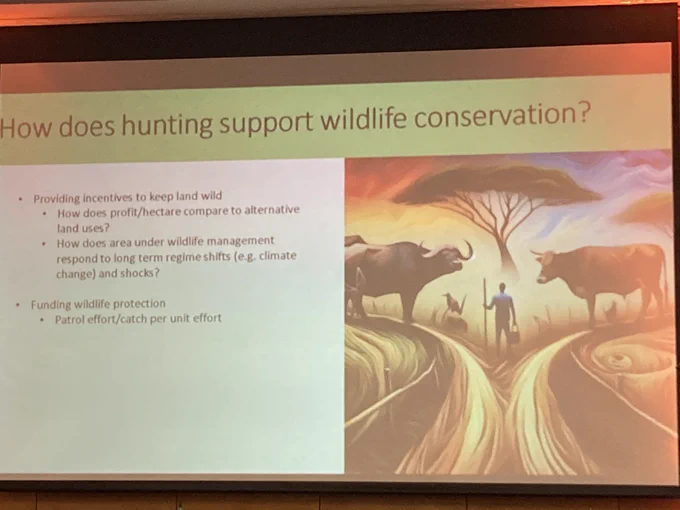 How does hunting support wildlife conservation?

• Providing incentives to keep land wild
  • How does profit/hectare compare to alternative land uses?
  • How does area under wildlife management respond to long term regime shifts (e.g. climate change) and shocks?

• Funding wildlife protection
  • Patrol effort/catch per unit effort